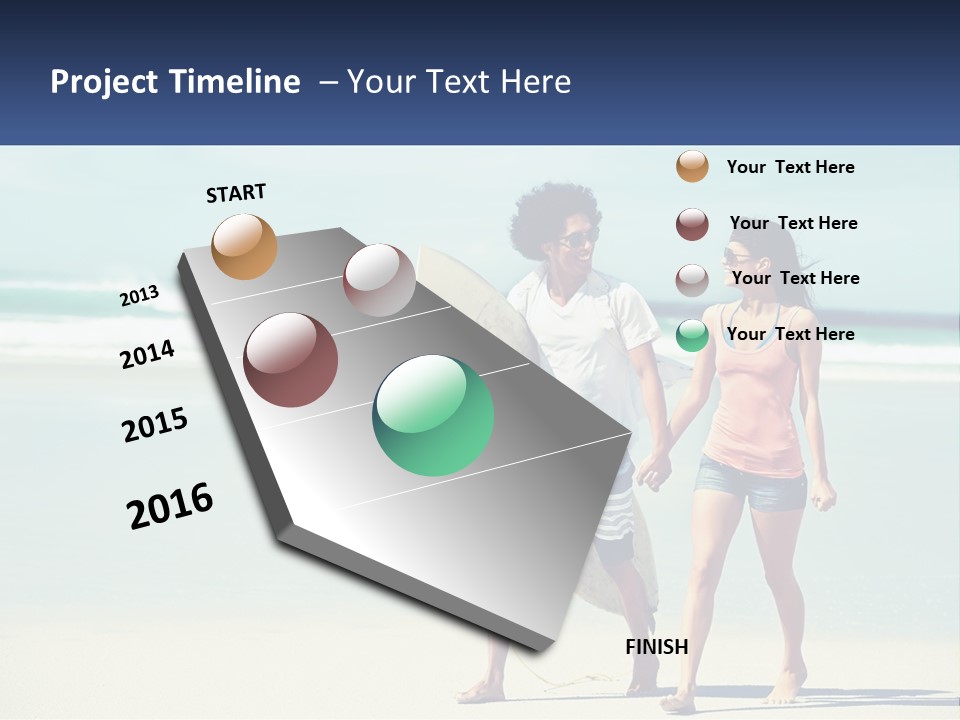 Project Timeline – Your Text Here

START

2013

2014

2015

2016

FINISH

Your Text Here

Your Text Here

Your Text Here

Your Text Here